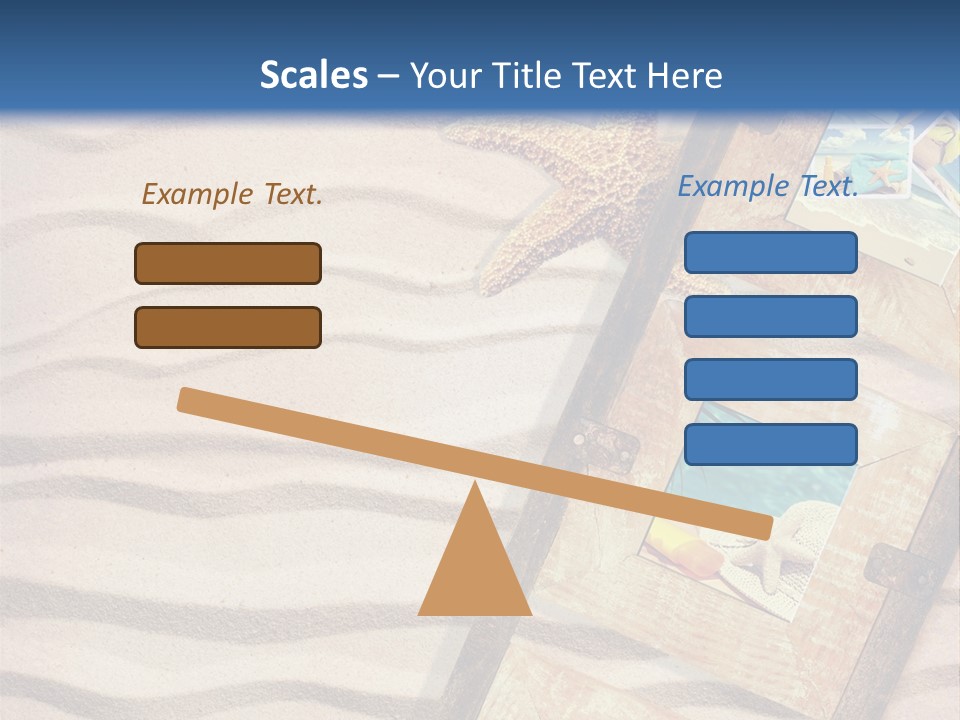 Scales – Your Title Text Here

Example Text.

Example Text.